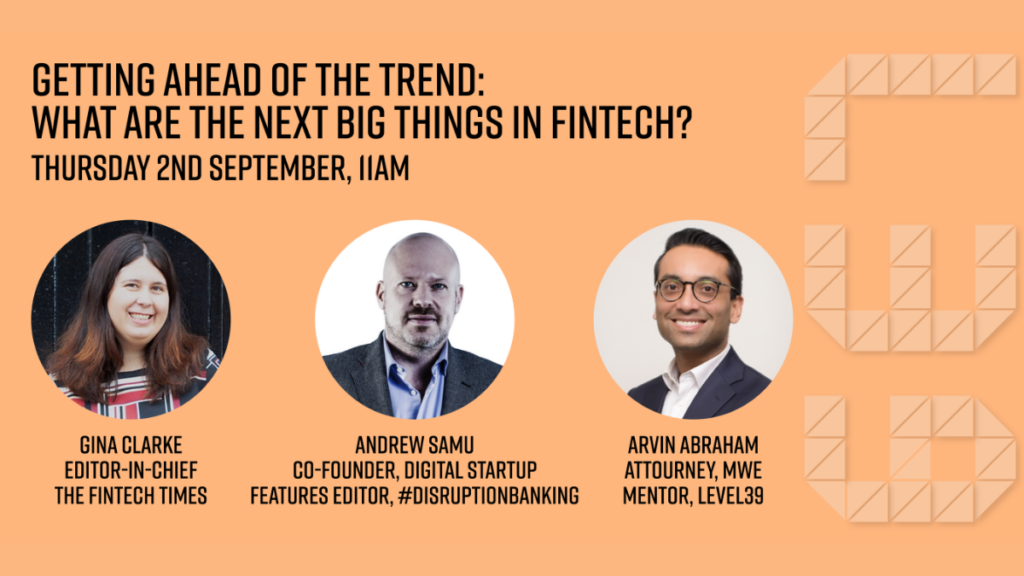 GETTING AHEAD OF THE TREND:
WHAT ARE THE NEXT BIG THINGS IN FINTECH?
THURSDAY 2ND SEPTEMBER, 11AM

GINA CLARKE
EDITOR-IN-CHIEF
THE FINTECH TIMES

ANDREW SAMU
CO-FOUNDER, DIGITAL STARTUP
FEATURES EDITOR, #DISRUPTIONBANKING

ARVIN ABRAHAM
ATTOURNEY, MWE
MENTOR, LEVEL39